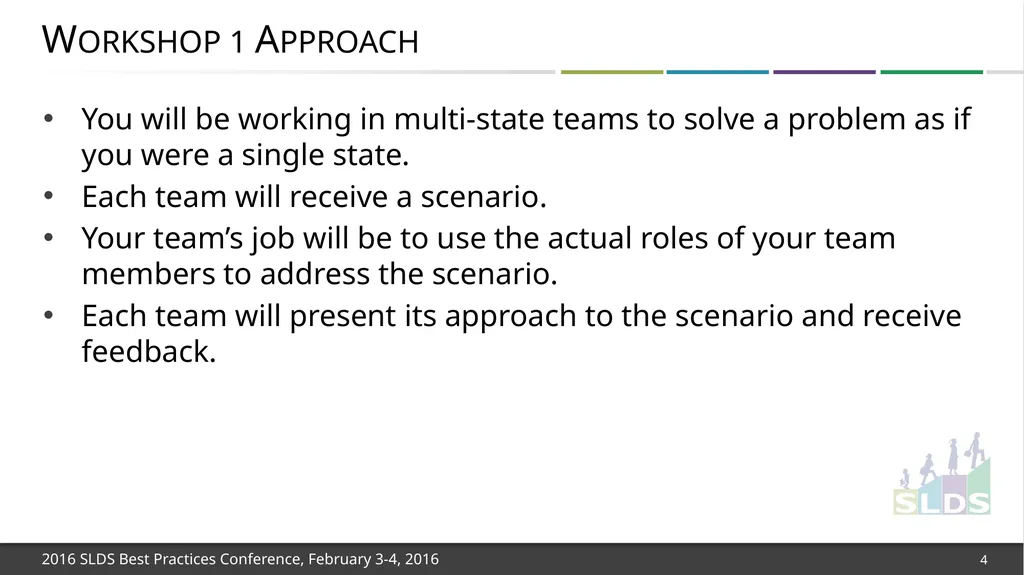 WORKSHOP 1 APPROACH

• You will be working in multi-state teams to solve a problem as if you were a single state.
• Each team will receive a scenario.
• Your team's job will be to use the actual roles of your team members to address the scenario.
• Each team will present its approach to the scenario and receive feedback.

SLDS

2016 SLDS Best Practices Conference, February 3-4, 2016 4